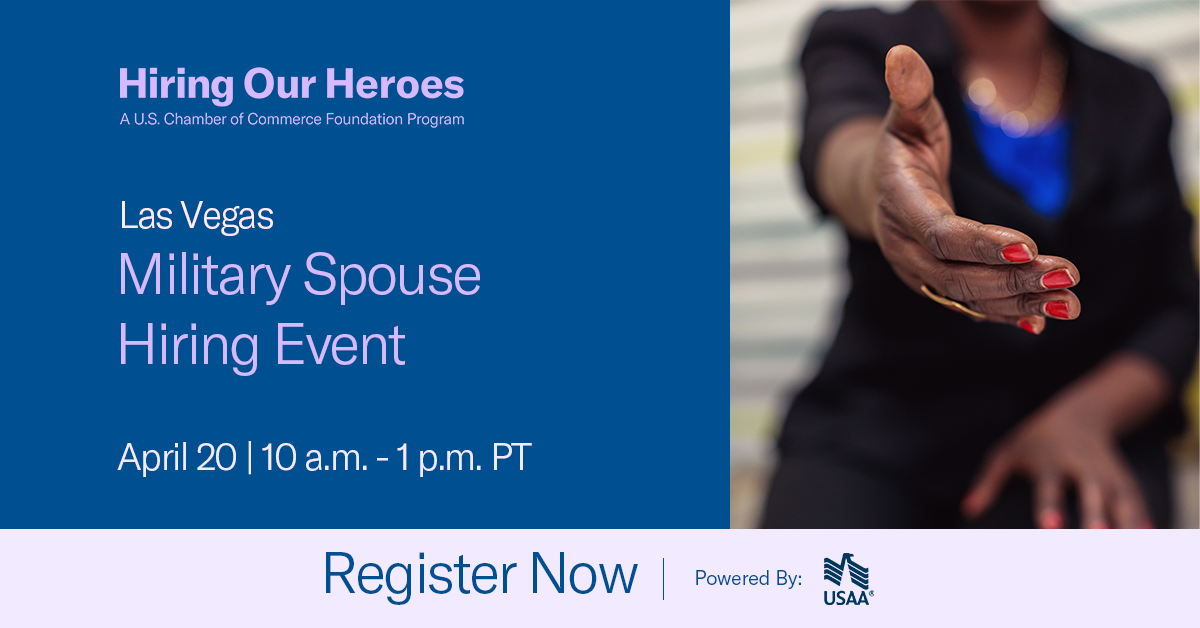 Hiring Our Heroes
A U.S. Chamber of Commerce Foundation Program

Las Vegas
Military Spouse Hiring Event

April 20 | 10 a.m. - 1 p.m. PT

Register Now | Powered By: USAA®